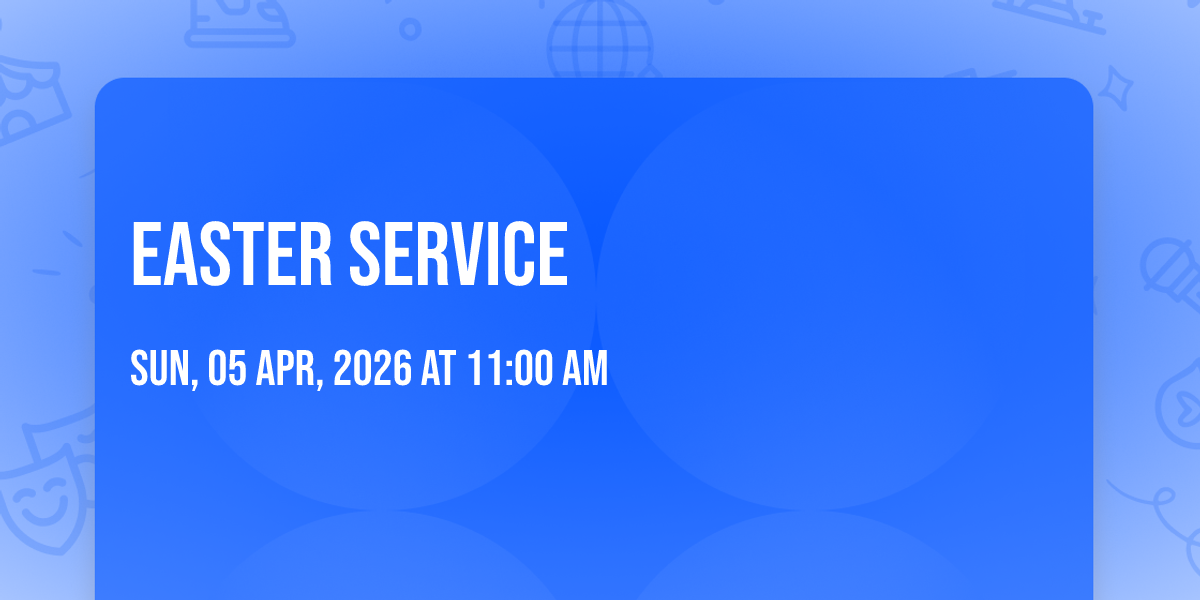 EASTER SERVICE

SUN, 05 APR, 2026 AT 11:00 AM